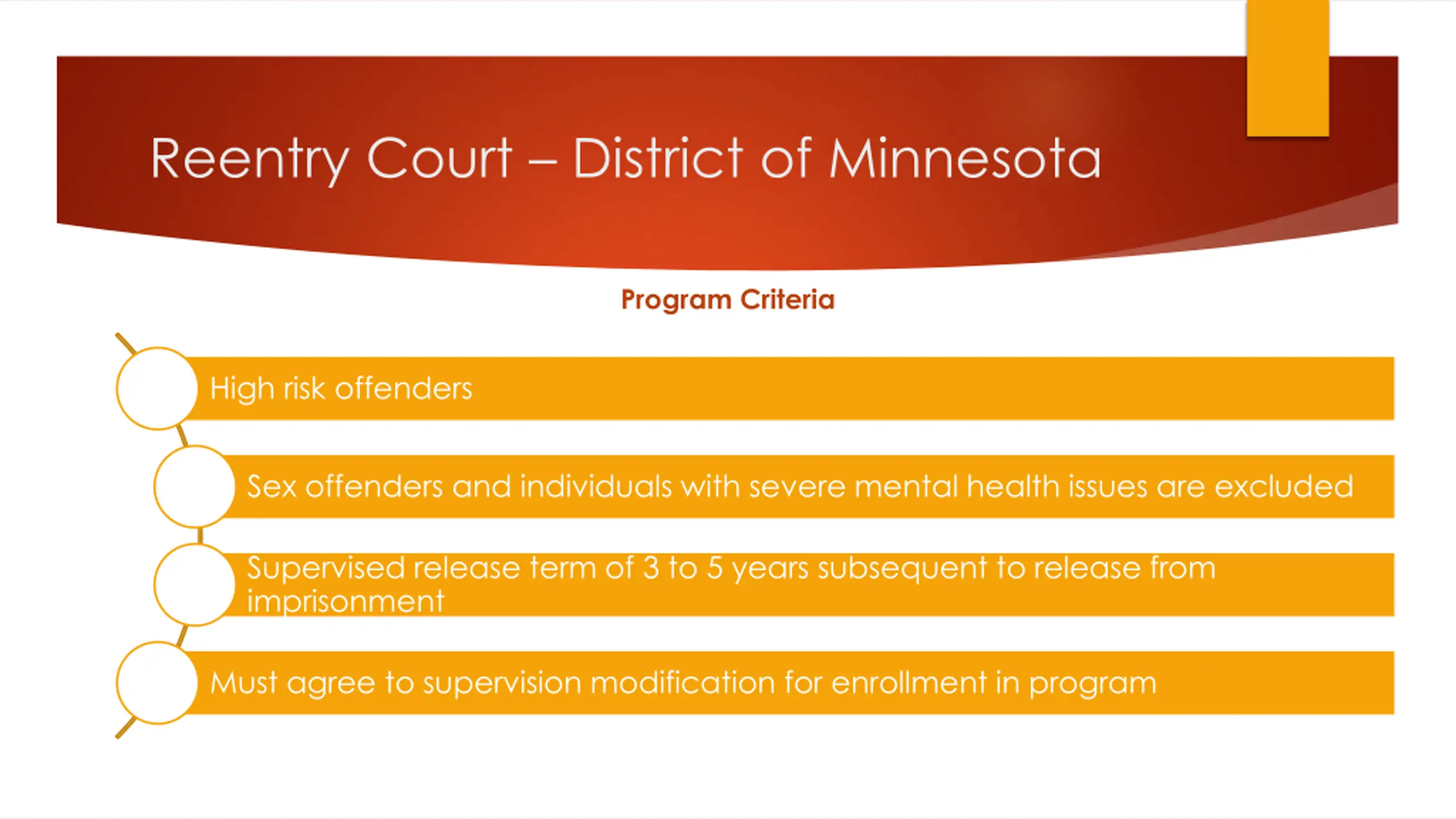 Reentry Court – District of Minnesota

Program Criteria

High risk offenders

Sex offenders and individuals with severe mental health issues are excluded

Supervised release term of 3 to 5 years subsequent to release from imprisonment

Must agree to supervision modification for enrollment in program